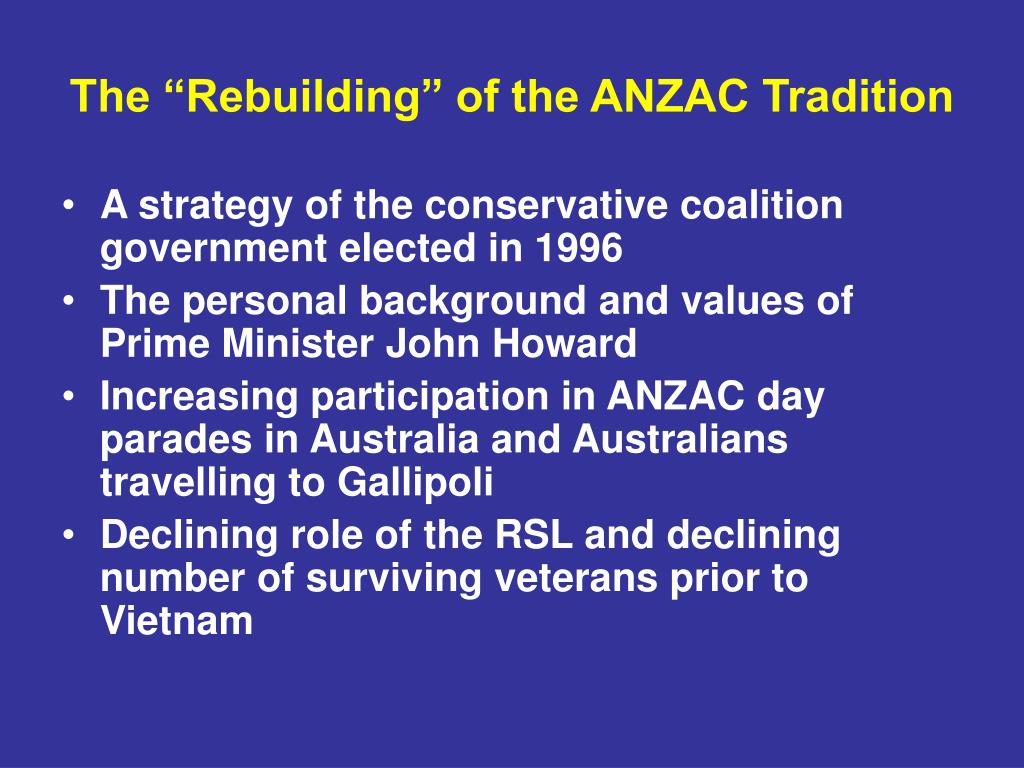 The “Rebuilding” of the ANZAC Tradition

• A strategy of the conservative coalition government elected in 1996
• The personal background and values of Prime Minister John Howard
• Increasing participation in ANZAC day parades in Australia and Australians travelling to Gallipoli
• Declining role of the RSL and declining number of surviving veterans prior to Vietnam